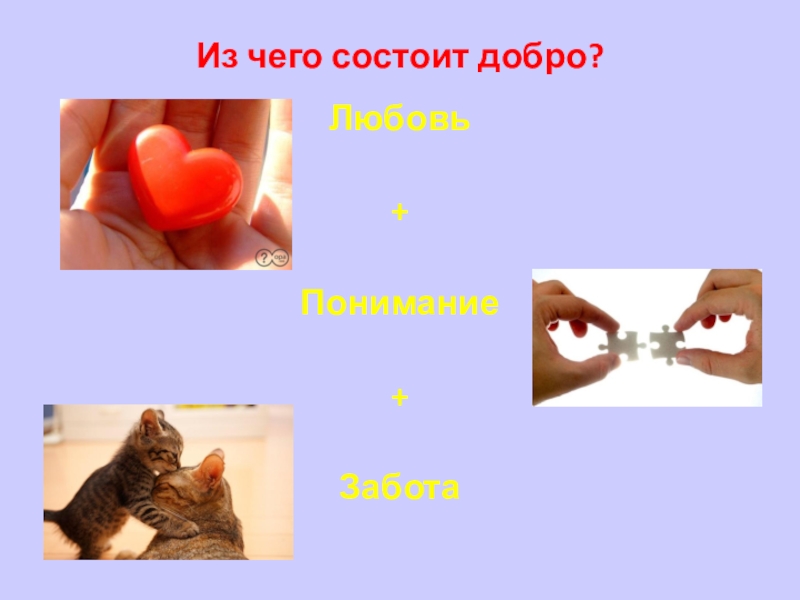 Из чего состоит добро?

Любовь

+

Понимание

+

Забота